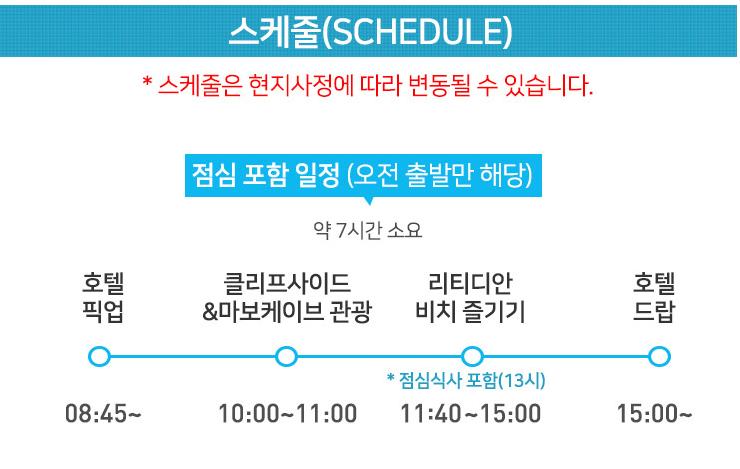 스케줄(SCHEDULE)

* 스케줄은 현지사정에 따라 변동될 수 있습니다.

점심 포함 일정 (오전 출발만 해당)

약 7시간 소요

호텔 픽업

클리프사이드 &마보케이브 관광

리티디안 비치 즐기기

호텔 드랍

* 점심식사 포함(13시)

08:45~

10:00~11:00

11:40~15:00

15:00~